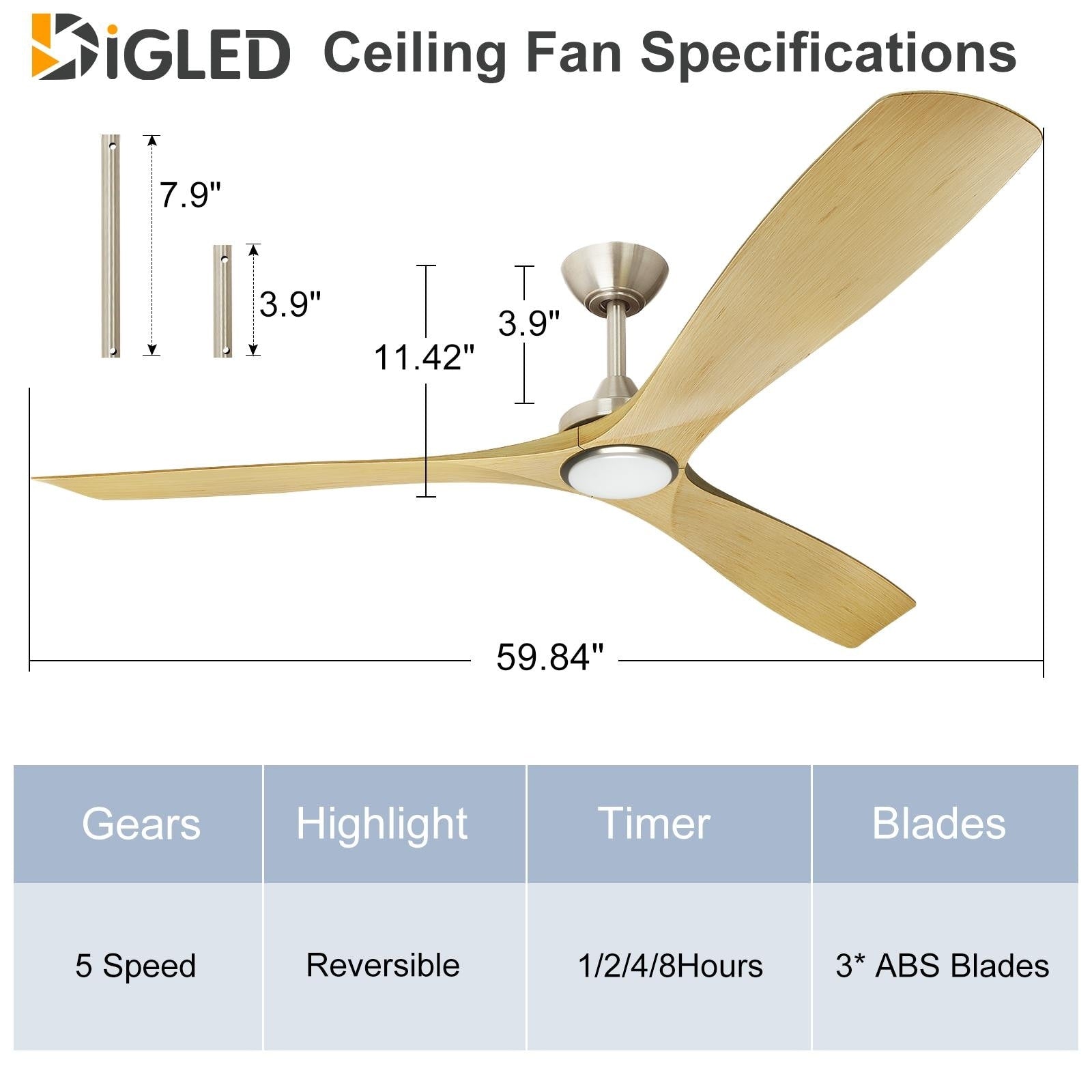 BiGLED Ceiling Fan Specifications

7.9"

3.9"

11.42"

3.9"

59.84"

| Gears | Highlight | Timer | Blades |
|---|---|---|---|
| 5 Speed | Reversible | 1/2/4/8Hours | 3* ABS Blades |